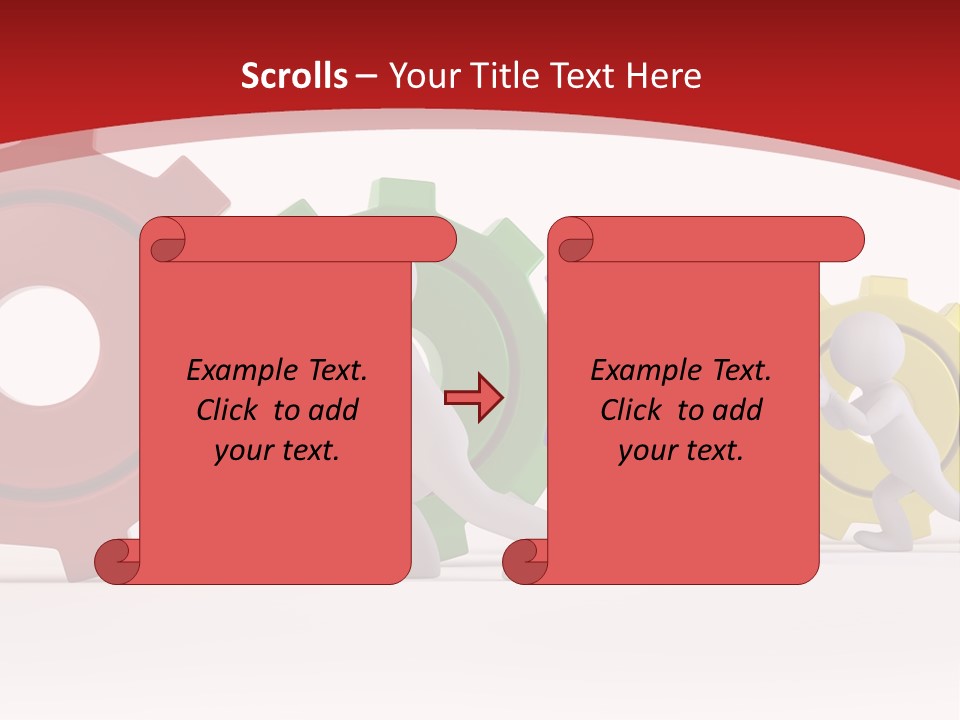 Scrolls – Your Title Text Here

Example Text. Click to add your text.

Example Text. Click to add your text.